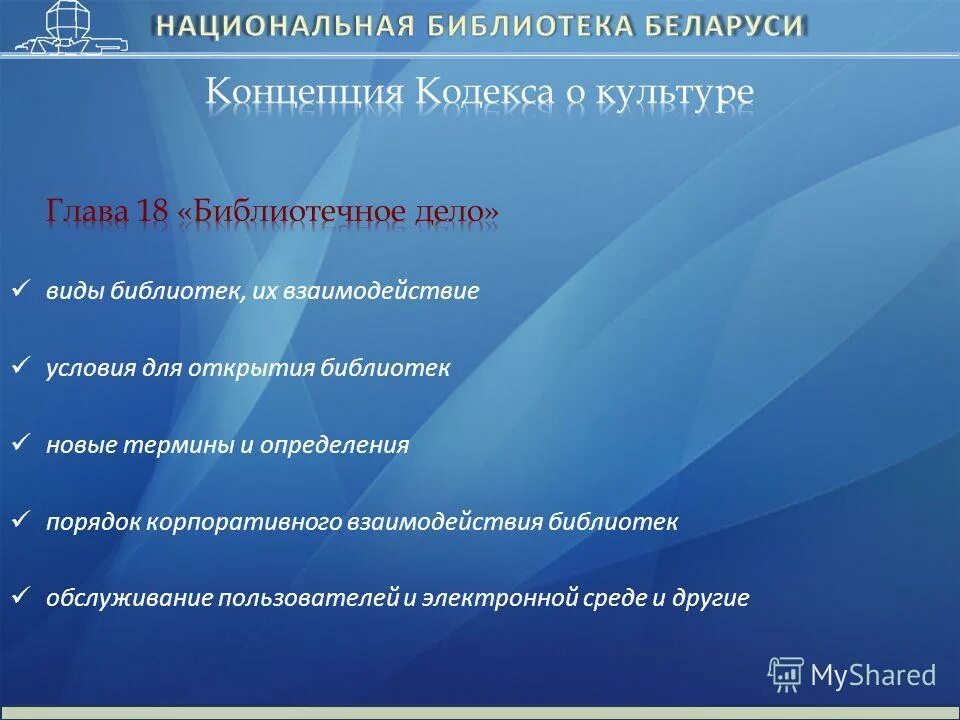 НАЦИОНАЛЬНАЯ БИБЛИОТЕКА БЕЛАРУСИ

Концепция Кодекса о культуре

Глава 18 «Библиотечное дело»

✓ виды библиотек, их взаимодействие

✓ условия для открытия библиотек

✓ новые термины и определения

✓ порядок корпоративного взаимодействия библиотек

✓ обслуживание пользователей и электронной среде и другие

MyShared